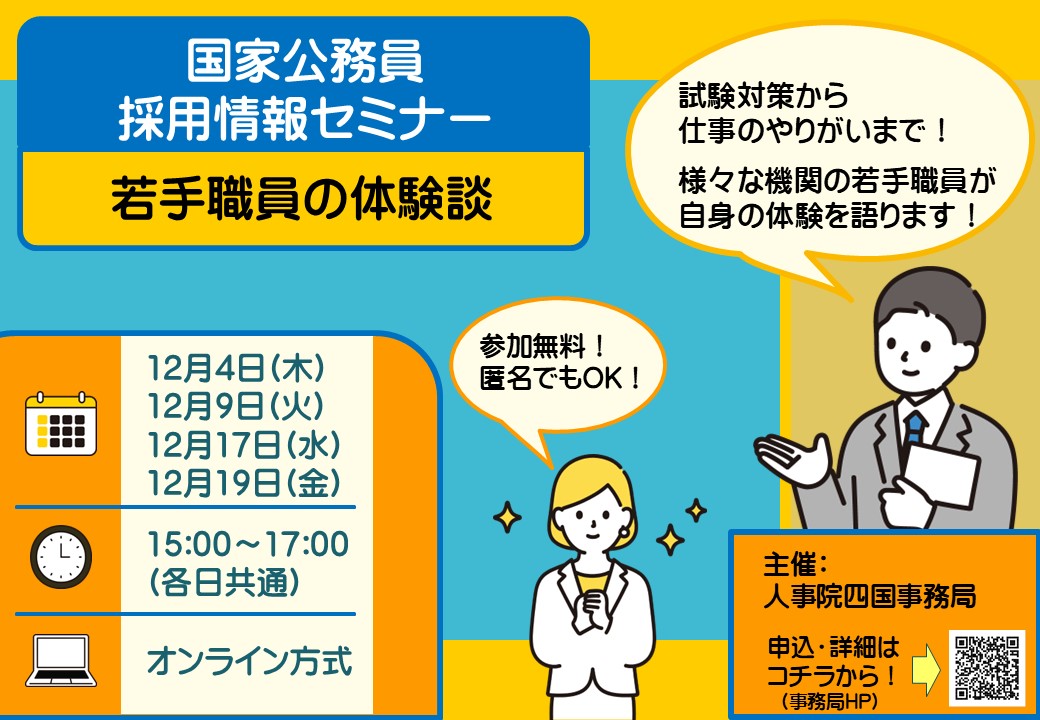 国家公務員
採用情報セミナー

若手職員の体験談

試験対策から
仕事のやりがいまで！

様々な機関の若手職員が
自身の体験を語ります！

参加無料！
匿名でもOK！

12月4日(木)
12月9日(火)
12月17日(水)
12月19日(金)

15:00～17:00
(各日共通)

オンライン方式

主催：
人事院四国事務局

申込・詳細は
コチラから！
(事務局HP)